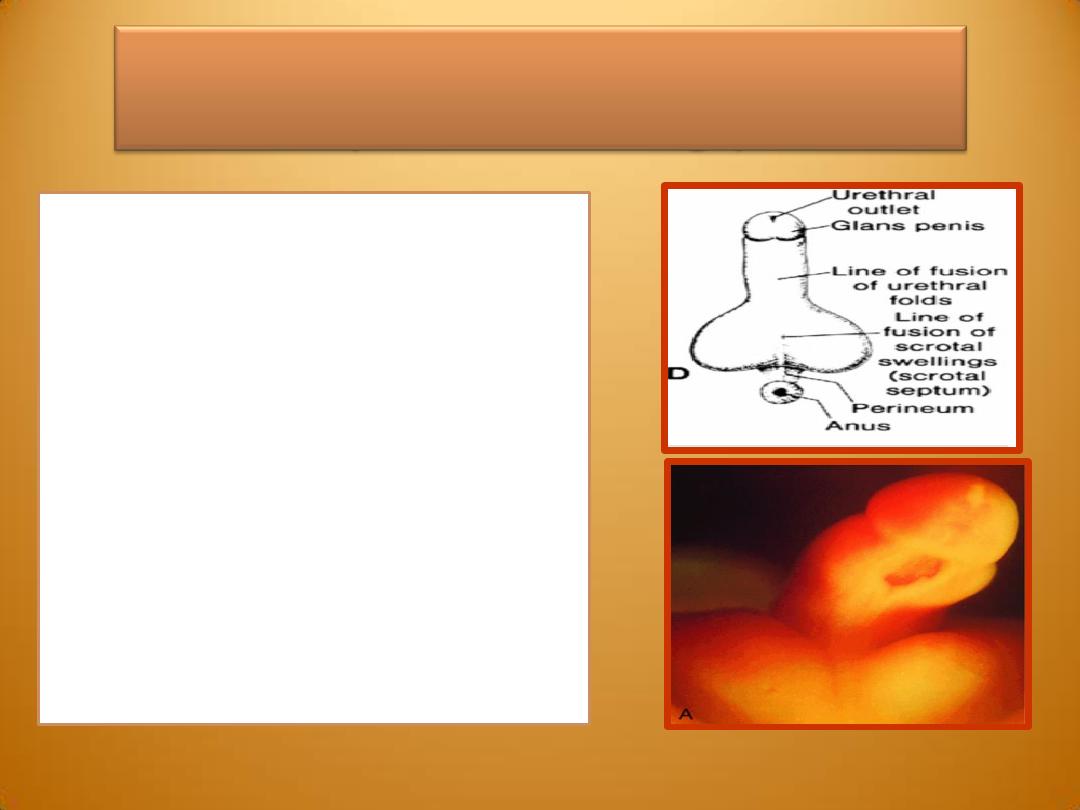 Urethral outlet

Glans penis

Line of fusion of urethral folds

Line of fusion of scrotal swellings (scrotal septum)

D

Perineum

Anus

A